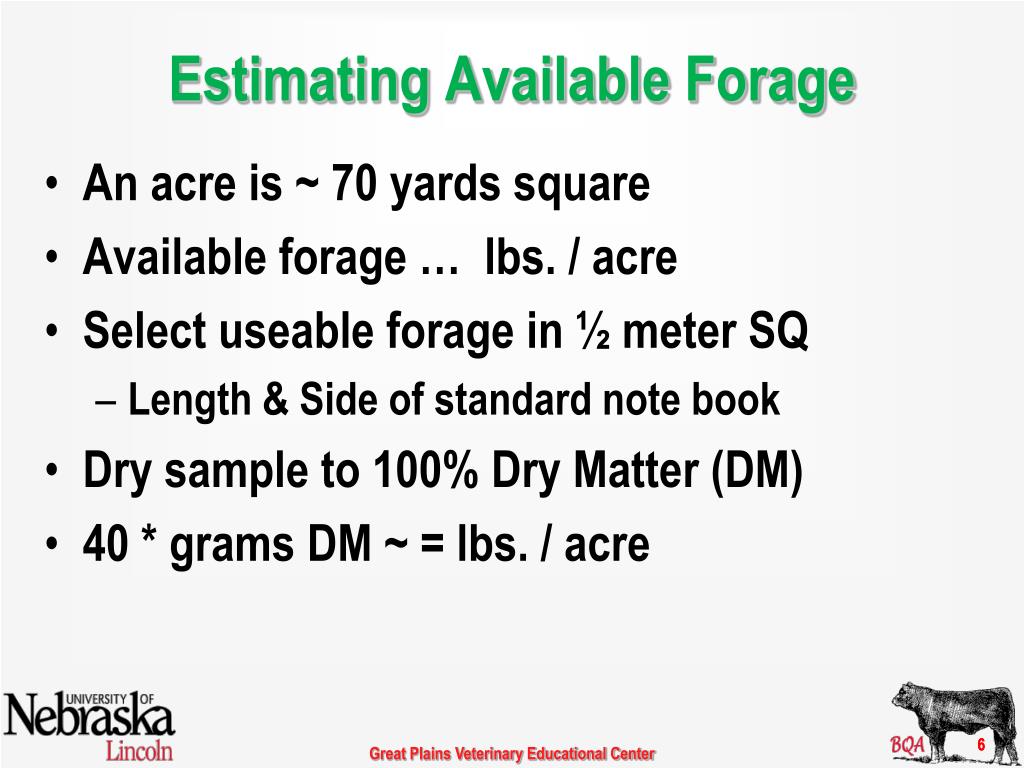 Estimating Available Forage

• An acre is ~ 70 yards square
• Available forage … lbs. / acre
• Select useable forage in ½ meter SQ
  – Length & Side of standard note book
• Dry sample to 100% Dry Matter (DM)
• 40 * grams DM ~ = lbs. / acre

UNIVERSITY OF Nebraska Lincoln

Great Plains Veterinary Educational Center

BQA

6